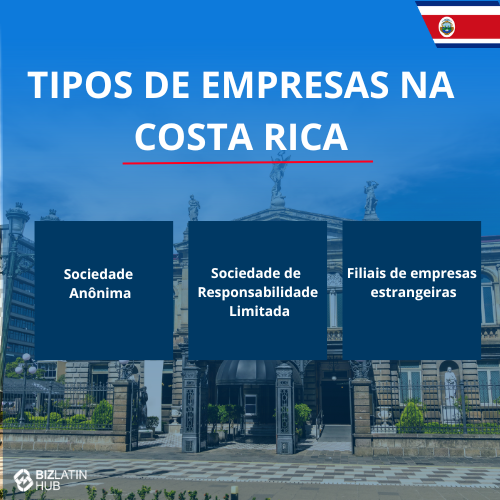 TIPOS DE EMPRESAS NA COSTA RICA

Sociedade Anônima

Sociedade de Responsabilidade Limitada

Filiais de empresas estrangeiras

BIZLATIN HUB